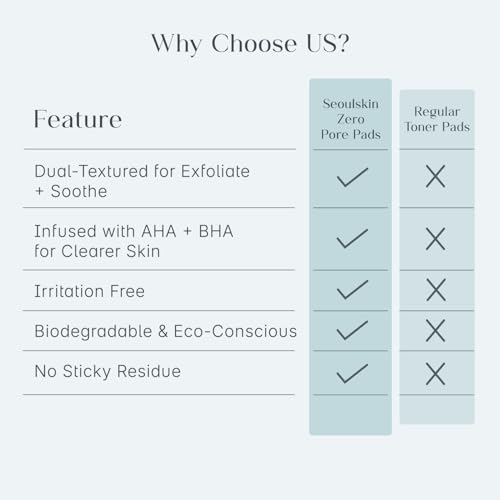 Why Choose US?

| Feature | Seoulskin Zero Pore Pads | Regular Toner Pads |
|---|---|---|
| Dual-Textured for Exfoliate + Soothe | ✓ | ✗ |
| Infused with AHA + BHA for Clearer Skin | ✓ | ✗ |
| Irritation Free | ✓ | ✗ |
| Biodegradable & Eco-Conscious | ✓ | ✗ |
| No Sticky Residue | ✓ | ✗ |